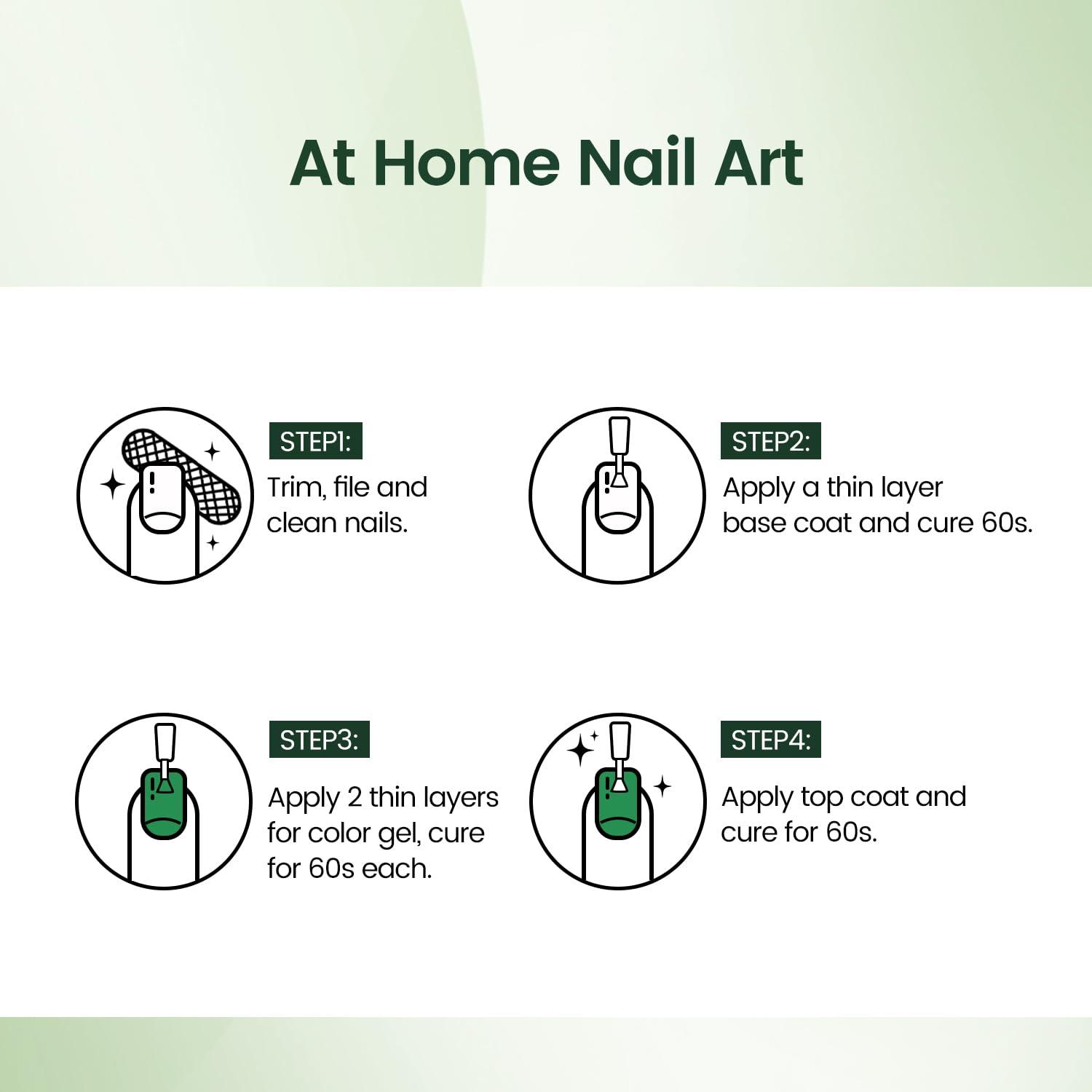 At Home Nail Art

STEP1:
Trim, file and clean nails.

STEP2:
Apply a thin layer base coat and cure 60s.

STEP3:
Apply 2 thin layers for color gel, cure for 60s each.

STEP4:
Apply top coat and cure for 60s.